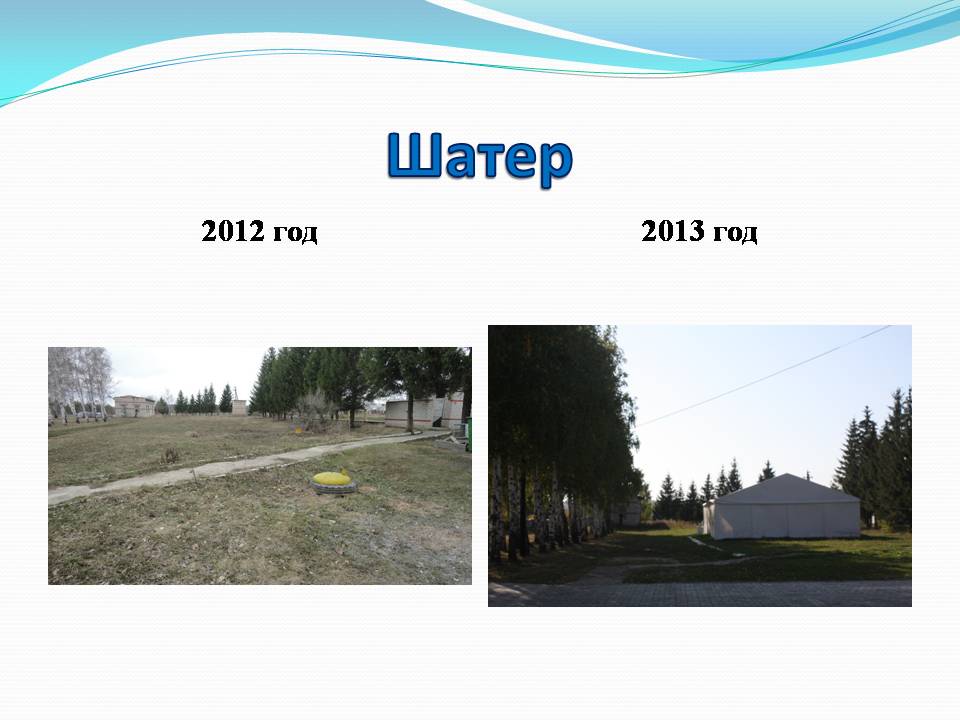 Шатер

2012 год

2013 год